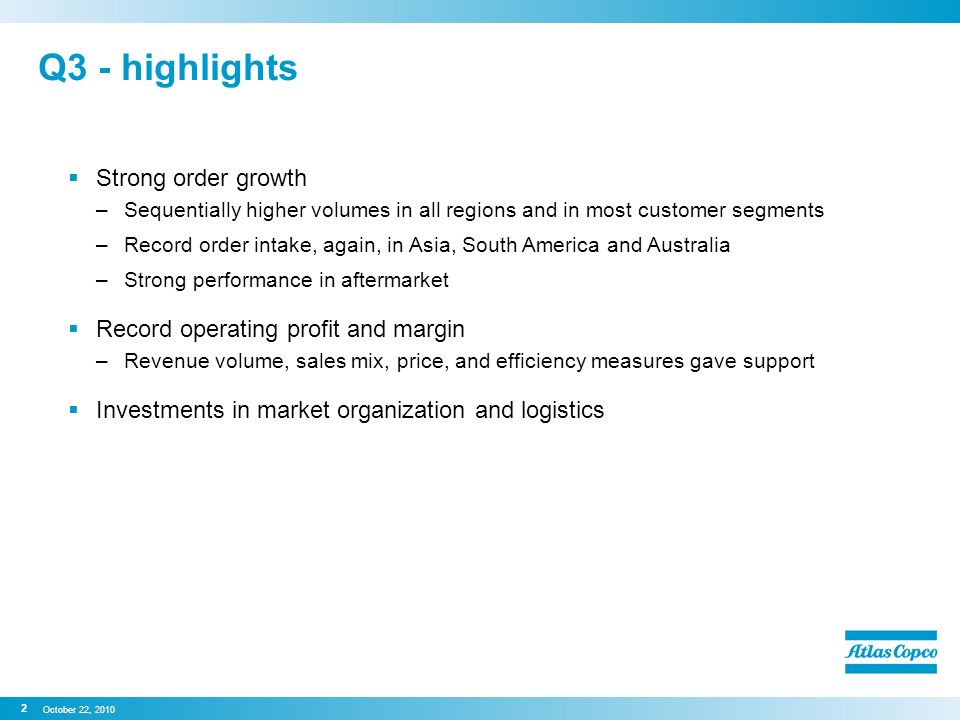 Q3 - highlights

▪ Strong order growth
– Sequentially higher volumes in all regions and in most customer segments
– Record order intake, again, in Asia, South America and Australia
– Strong performance in aftermarket

▪ Record operating profit and margin
– Revenue volume, sales mix, price, and efficiency measures gave support

▪ Investments in market organization and logistics

Atlas Copco

2 October 22, 2010